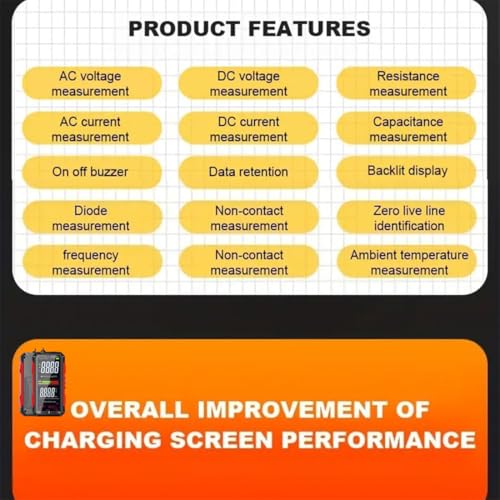 PRODUCT FEATURES

AC voltage measurement

DC voltage measurement

Resistance measurement

AC current measurement

DC current measurement

Capacitance measurement

On off buzzer

Data retention

Backlit display

Diode measurement

Non-contact measurement

Zero live line identification

frequency measurement

Non-contact measurement

Ambient temperature measurement

8888

8888

OVERALL IMPROVEMENT OF CHARGING SCREEN PERFORMANCE